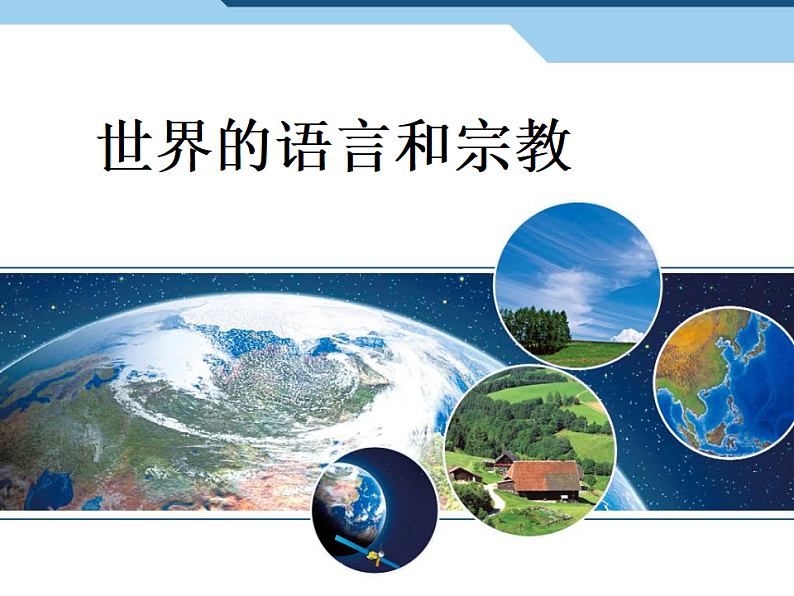 世界的语言和宗教